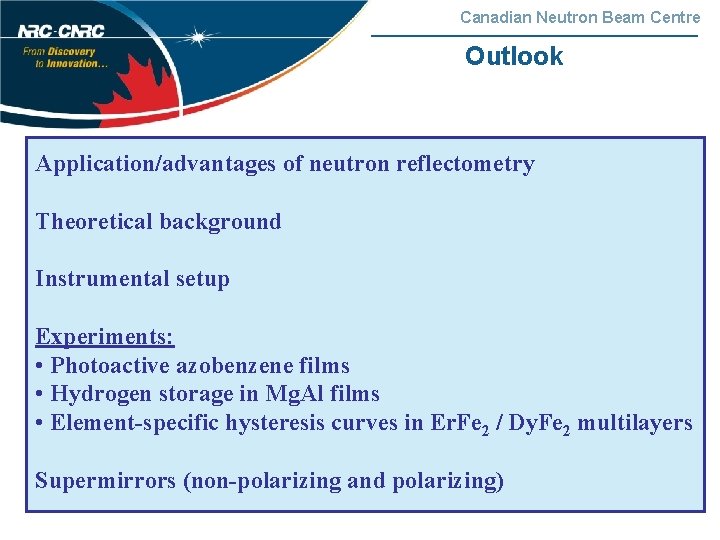 NRC·CNRC
From Discovery to Innovation...

Canadian Neutron Beam Centre

Outlook

Application/advantages of neutron reflectometry

Theoretical background

Instrumental setup

Experiments:
• Photoactive azobenzene films
• Hydrogen storage in MgAl films
• Element-specific hysteresis curves in $ErFe_2$ / $DyFe_2$ multilayers

Supermirrors (non-polarizing and polarizing)